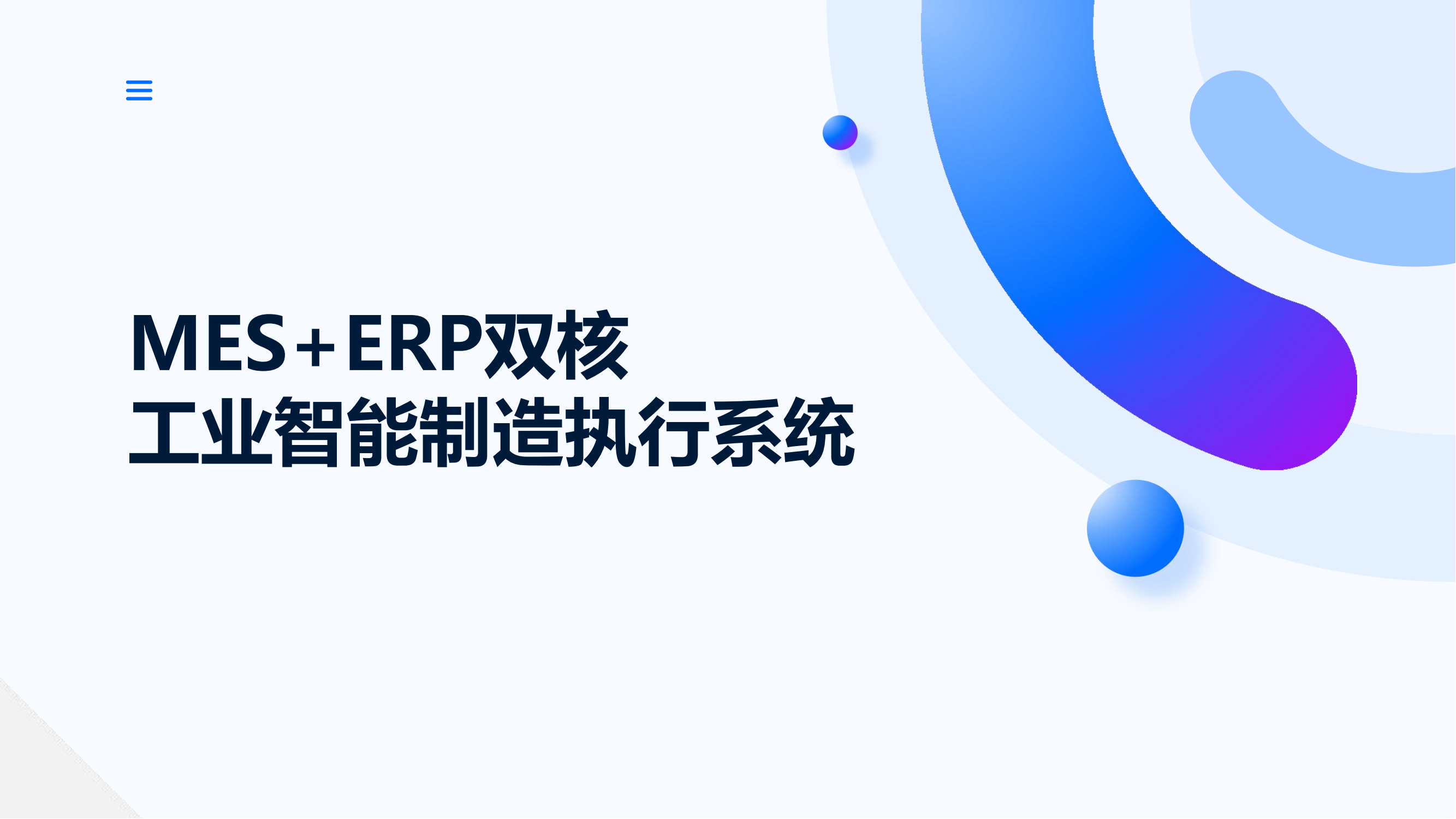 MES+ERP双核
工业智能制造执行系统